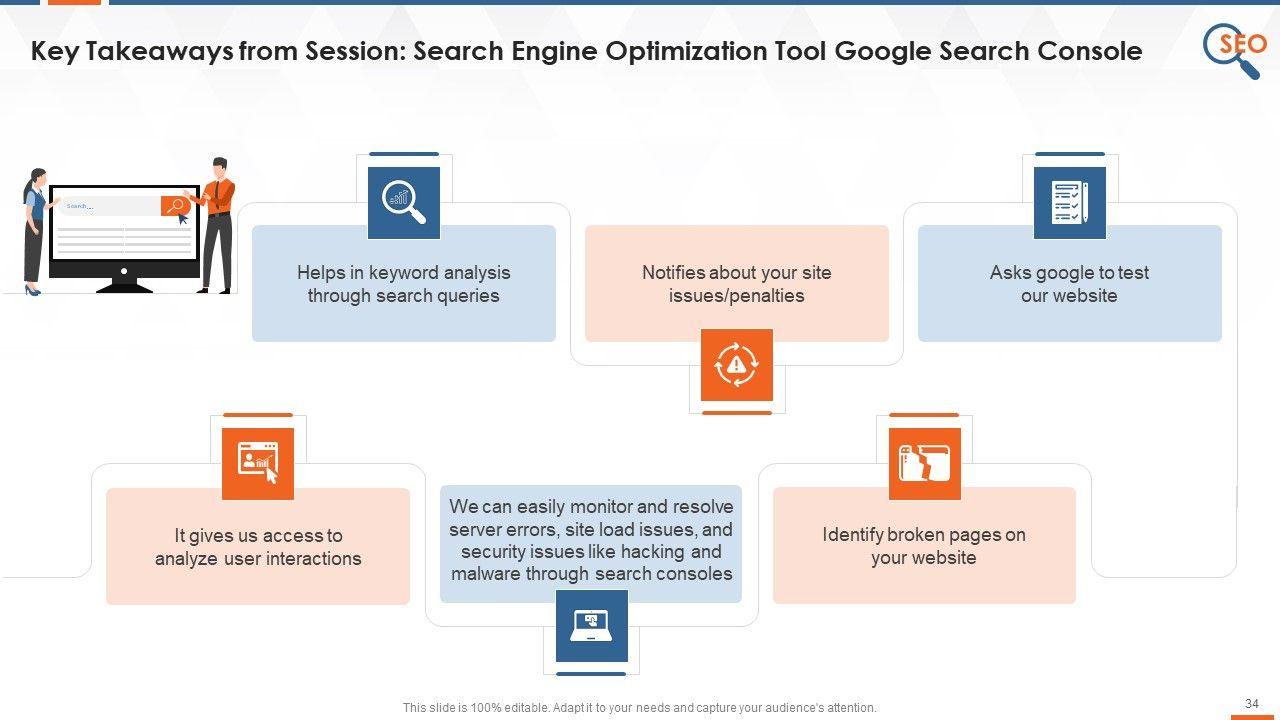 Key Takeaways from Session: Search Engine Optimization Tool Google Search Console

SEO

Search...

Helps in keyword analysis through search queries

Notifies about your site issues/penalties

Asks google to test our website

It gives us access to analyze user interactions

We can easily monitor and resolve server errors, site load issues, and security issues like hacking and malware through search consoles

Identify broken pages on your website

This slide is 100% editable. Adapt it to your needs and capture your audience's attention.

34